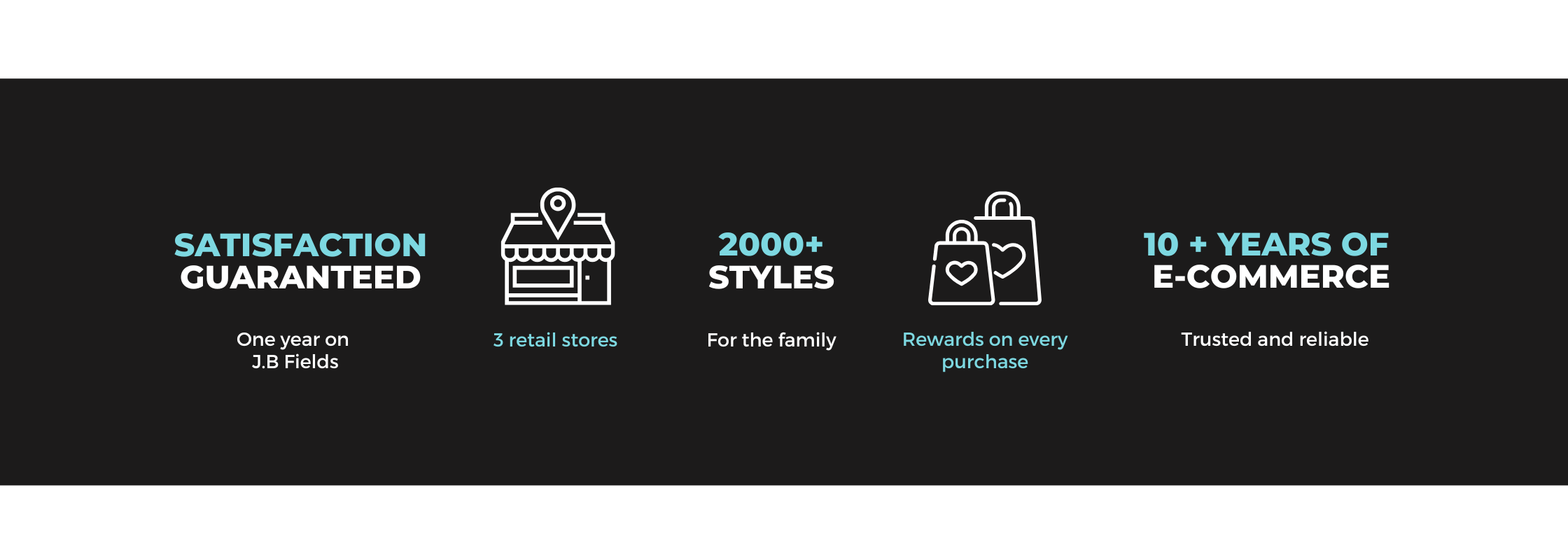 SATISFACTION GUARANTEED

One year on J.B Fields

3 retail stores

2000+ STYLES

For the family

Rewards on every purchase

10 + YEARS OF E-COMMERCE

Trusted and reliable